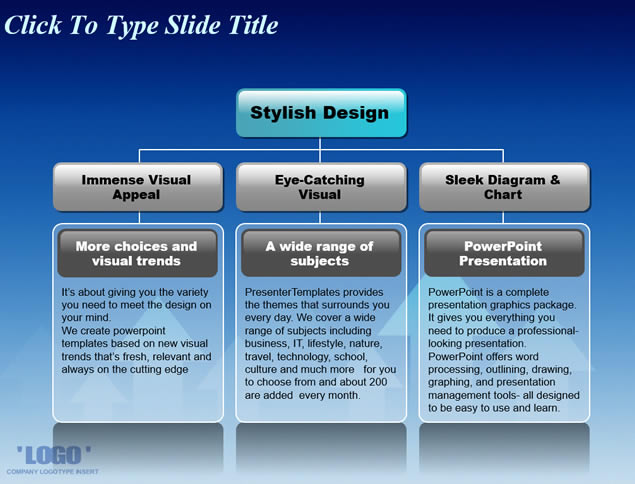 Click To Type Slide Title

Stylish Design

Immense Visual Appeal

More choices and visual trends

It's about giving you the variety you need to meet the design on your mind.
We create powerpoint templates based on new visual trends that's fresh, relevant and always on the cutting edge

Eye-Catching Visual

A wide range of subjects

PresenterTemplates provides the themes that surrounds you every day. We cover a wide range of subjects including business, IT, lifestyle, nature, travel, technology, school, culture and much more for you to choose from and about 200 are added every month.

Sleek Diagram & Chart

PowerPoint Presentation

PowerPoint is a complete presentation graphics package. It gives you everything you need to produce a professional-looking presentation. PowerPoint offers word processing, outlining, drawing, graphing, and presentation management tools- all designed to be easy to use and learn.

'LOGO'
COMPANY LOGOTYPE INSERT